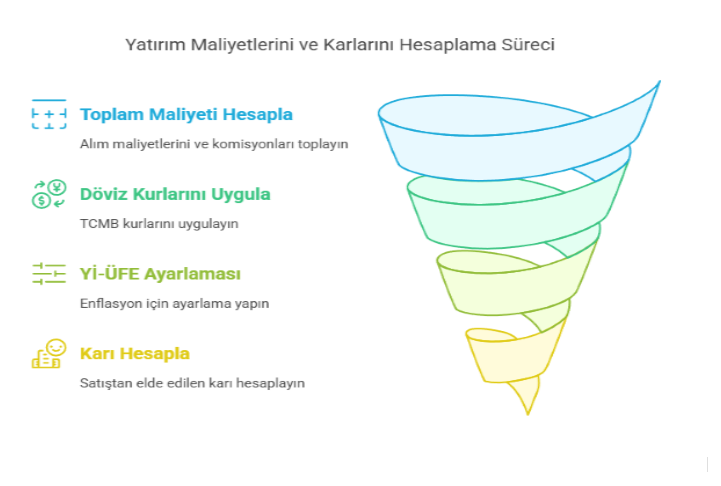 Yatırım Maliyetlerini ve Karlarını Hesaplama Süreci

Toplam Maliyeti Hesapla

Alım maliyetlerini ve komisyonları toplayın

Döviz Kurlarını Uygula

TCMB kurlarını uygulayın

Yi-ÜFE Ayarlaması

Enflasyon için ayarlama yapın

Karı Hesapla

Satıştan elde edilen karı hesaplayın